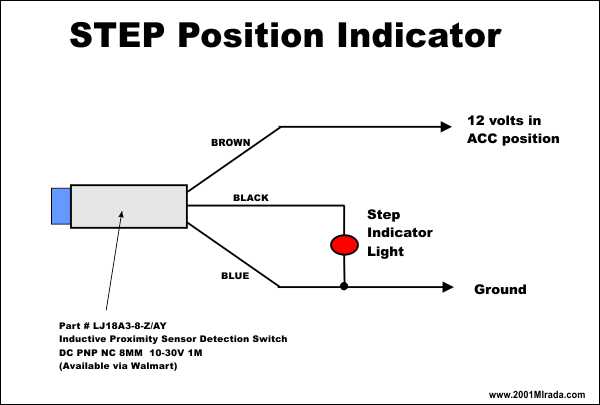 STEP Position Indicator

BROWN

12 volts in ACC position

BLACK

Step Indicator Light

BLUE

Ground

Part # LJ18A3-8-Z/AY
Inductive Proximity Sensor Detection Switch
DC PNP NC 8MM 10-30V 1M
(Available via Walmart)

www.2001MIrada.com